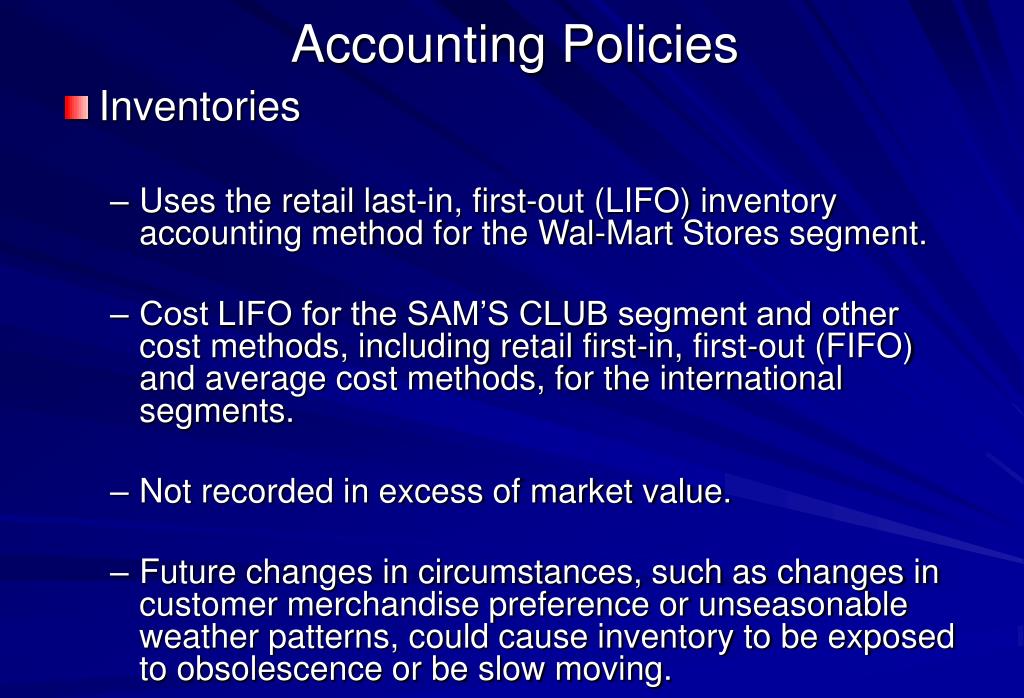 Accounting Policies

Inventories

– Uses the retail last-in, first-out (LIFO) inventory accounting method for the Wal-Mart Stores segment.

– Cost LIFO for the SAM'S CLUB segment and other cost methods, including retail first-in, first-out (FIFO) and average cost methods, for the international segments.

– Not recorded in excess of market value.

– Future changes in circumstances, such as changes in customer merchandise preference or unseasonable weather patterns, could cause inventory to be exposed to obsolescence or be slow moving.